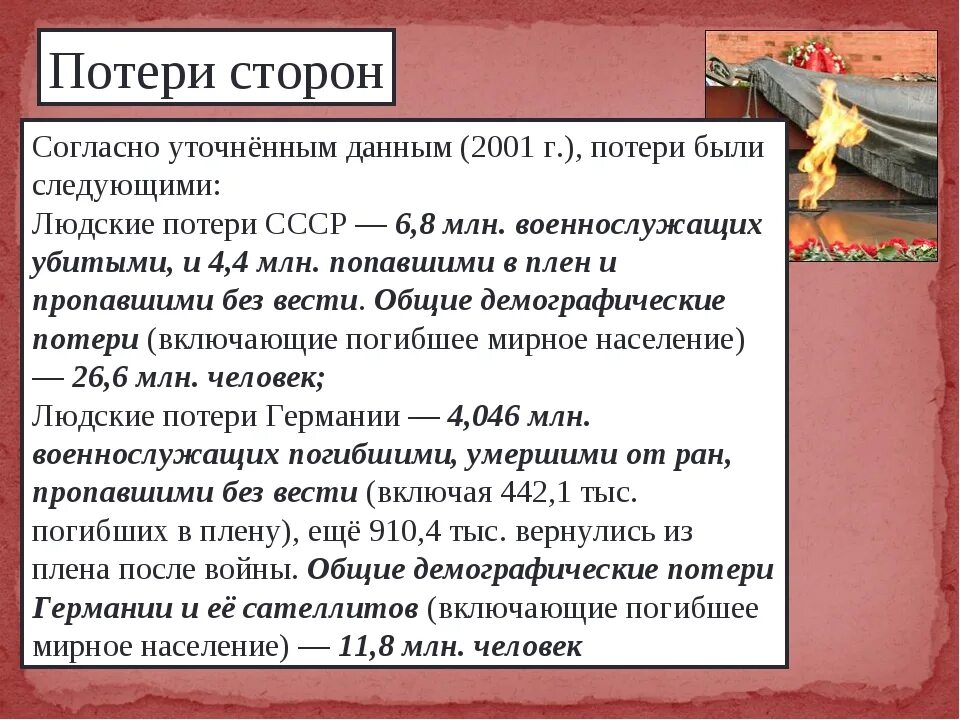 Потери сторон

Согласно уточнённым данным (2001 г.), потери были следующими:
Людские потери СССР — 6,8 млн. военнослужащих убитыми, и 4,4 млн. попавшими в плен и пропавшими без вести. Общие демографические потери (включающие погибшее мирное население) — 26,6 млн. человек;
Людские потери Германии — 4,046 млн. военнослужащих погибшими, умершими от ран, пропавшими без вести (включая 442,1 тыс. погибших в плену), ещё 910,4 тыс. вернулись из плена после войны. Общие демографические потери Германии и её сателлитов (включающие погибшее мирное население) — 11,8 млн. человек